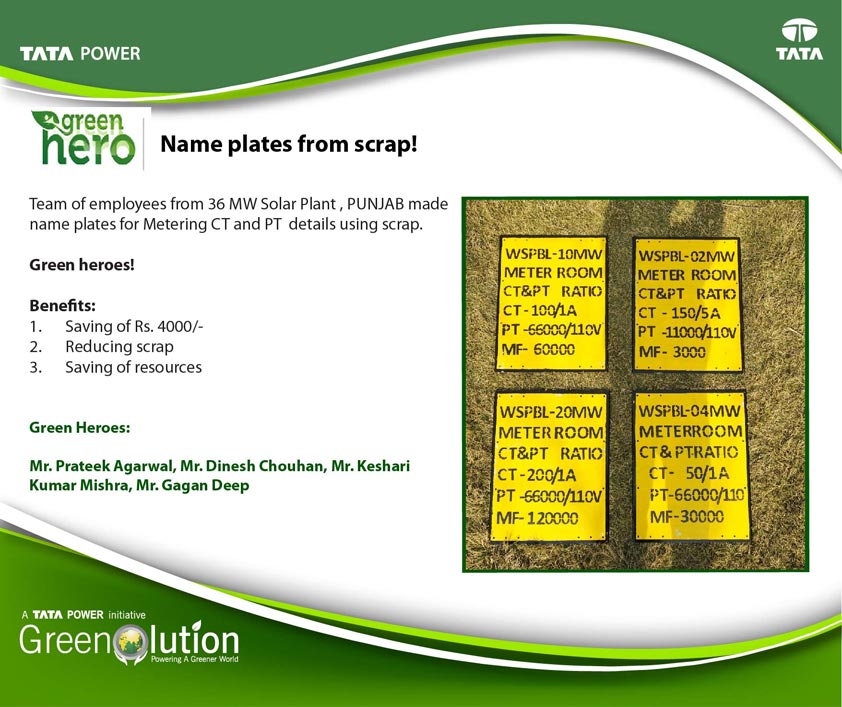 TATA POWER

TATA

green hero

Name plates from scrap!

Team of employees from 36 MW Solar Plant , PUNJAB made name plates for Metering CT and PT details using scrap.

Green heroes!

Benefits:
1. Saving of Rs. 4000/-
2. Reducing scrap
3. Saving of resources

Green Heroes:

Mr. Prateek Agarwal, Mr. Dinesh Chouhan, Mr. Keshari Kumar Mishra, Mr. Gagan Deep

WSPBL-10MW
METER ROOM
CT&PT RATIO
CT - 100/1A
PT -66000/110V
MF- 60000

WSPBL-02MW
METER ROOM
CT&PT RATIO
CT - 150/5A
PT -11000/110V
MF- 3000

WSPBL-20MW
METER ROOM
CT&PT RATIO
CT - 200/1A
PT -66000/110V
MF- 120000

WSPBL-04MW
METERROOM
CT& PTRATIO
CT- 50/1A
PT-66000/110
MF-30000

A TATA POWER initiative
Greenolution
Powering A Greener World